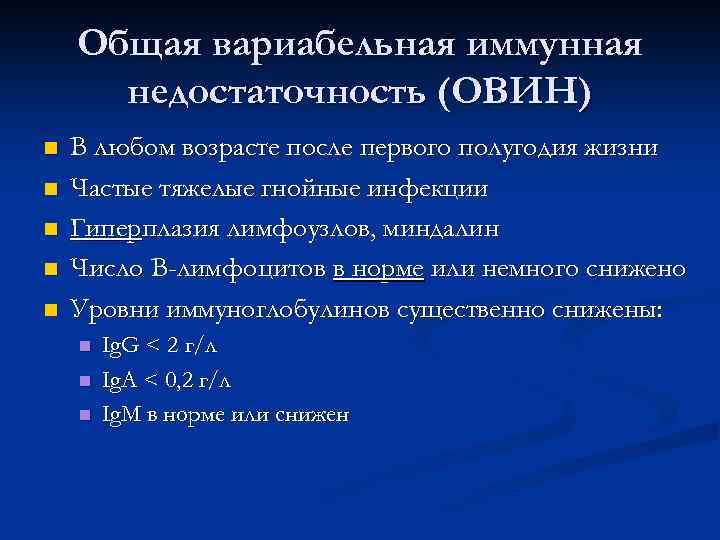 Общая вариабельная иммунная недостаточность (ОВИН)

- В любом возрасте после первого полугодия жизни
- Частые тяжелые гнойные инфекции
- Гиперплазия лимфоузлов, миндалин
- Число В-лимфоцитов в норме или немного снижено
- Уровни иммуноглобулинов существенно снижены:
  - IgG < 2 г/л
  - IgA < 0,2 г/л
  - IgM в норме или снижен